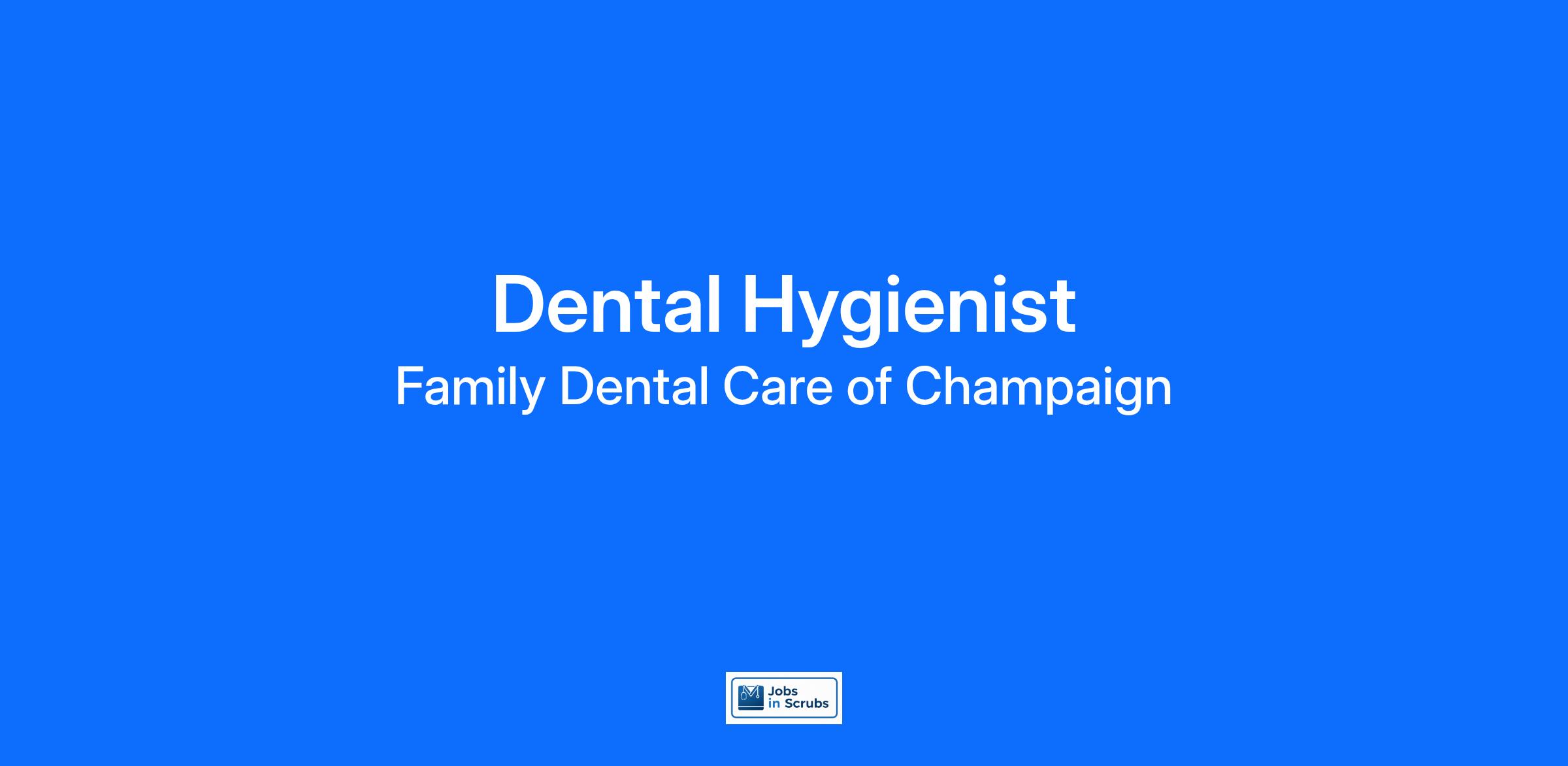 Dental Hygienist
Family Dental Care of Champaign

Jobs in Scrubs